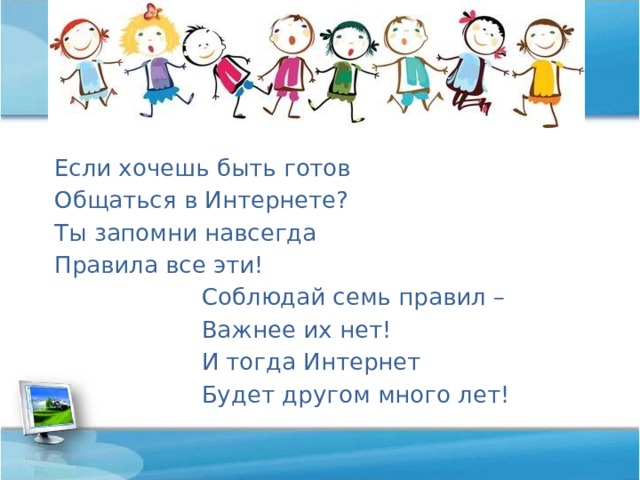 Если хочешь быть готов
Общаться в Интернете?
Ты запомни навсегда
Правила все эти!

Соблюдай семь правил –
Важнее их нет!
И тогда Интернет
Будет другом много лет!